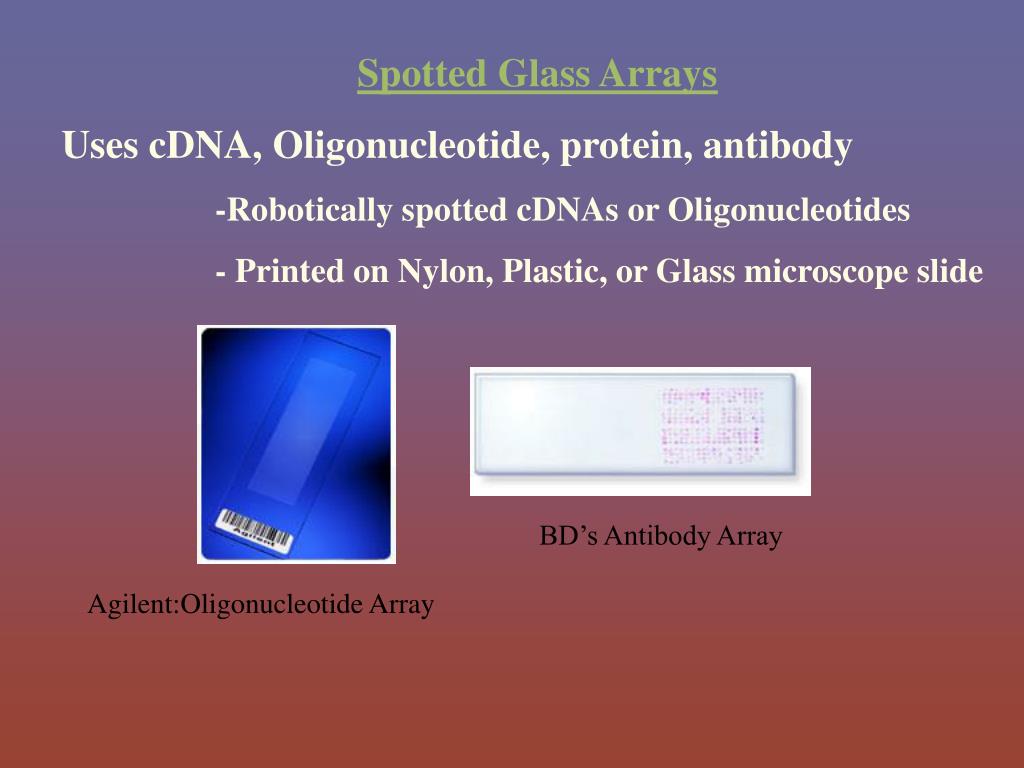 Spotted Glass Arrays

Uses cDNA, Oligonucleotide, protein, antibody

-Robotically spotted cDNAs or Oligonucleotides

- Printed on Nylon, Plastic, or Glass microscope slide

BD’s Antibody Array

Agilent:Oligonucleotide Array